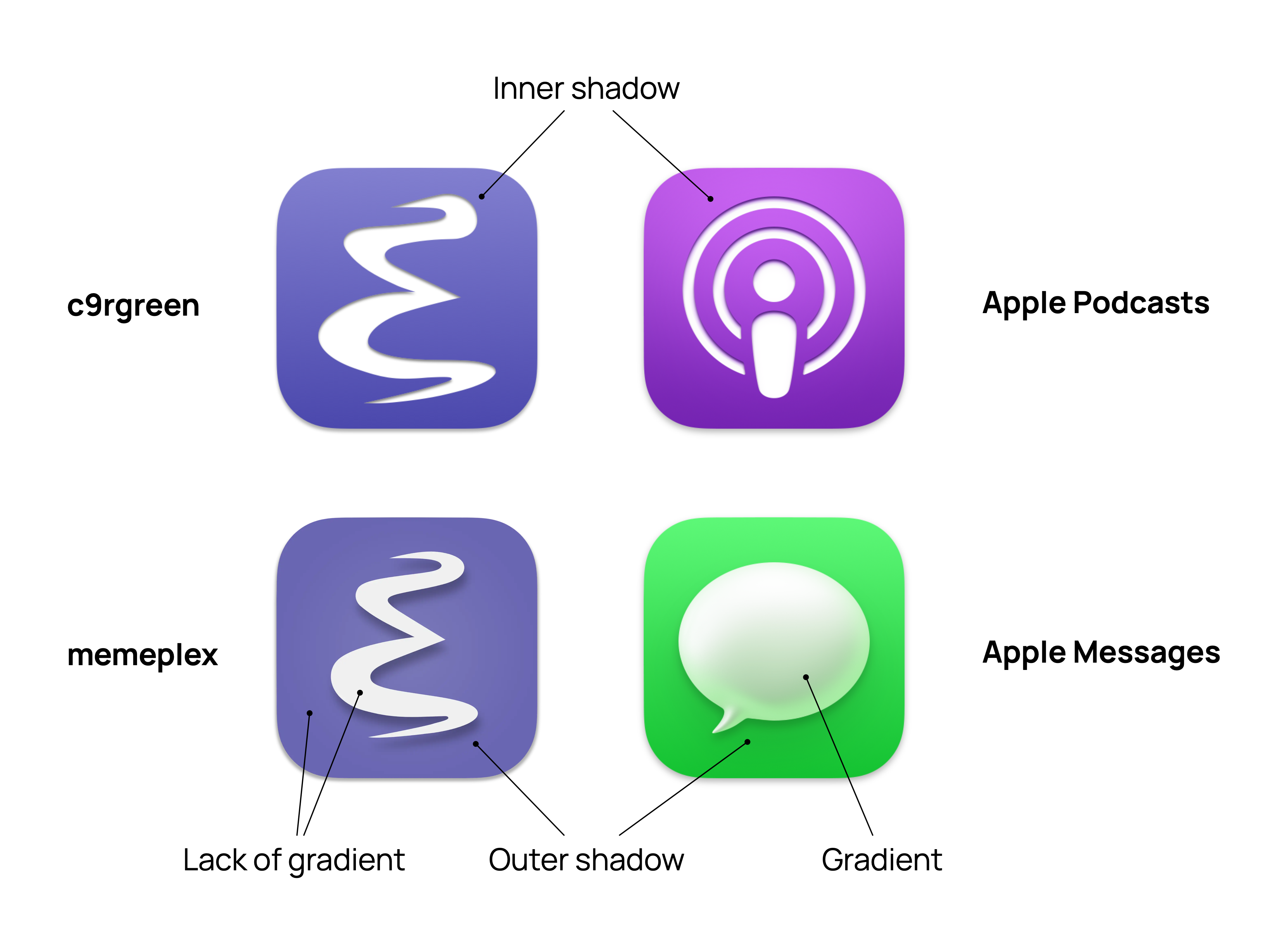 Inner shadow

c9rgreen

Apple Podcasts

memeplex

Apple Messages

Lack of gradient

Outer shadow

Gradient